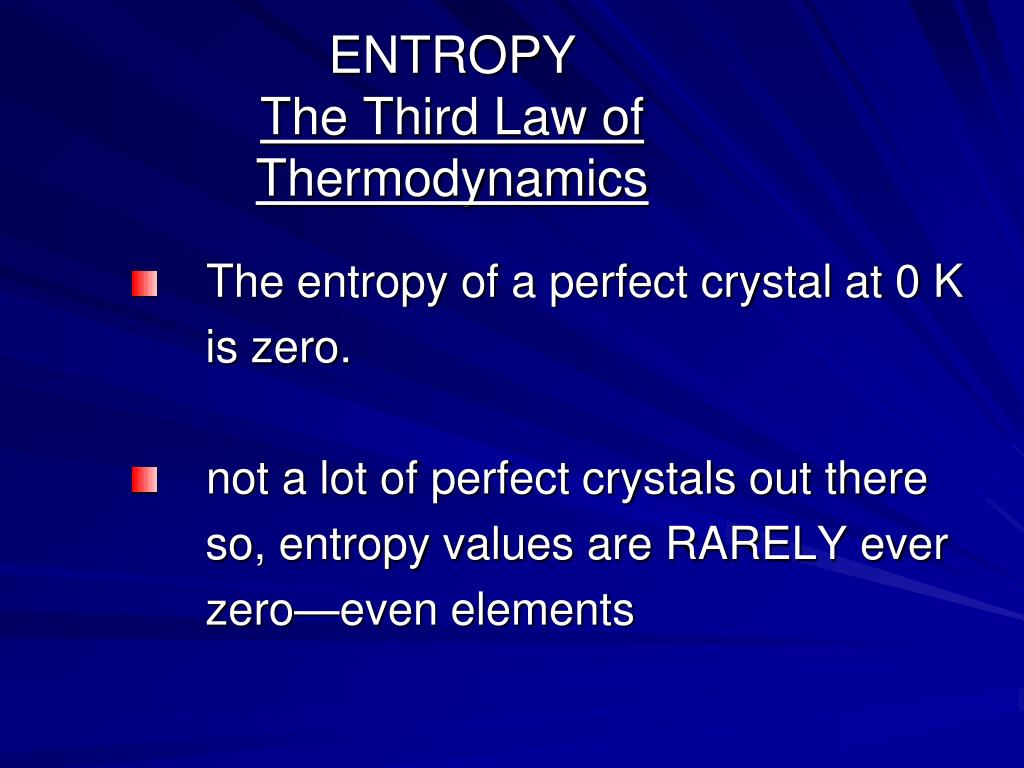 ENTROPY
The Third Law of Thermodynamics

The entropy of a perfect crystal at 0 K is zero.

not a lot of perfect crystals out there so, entropy values are RARELY ever zero—even elements